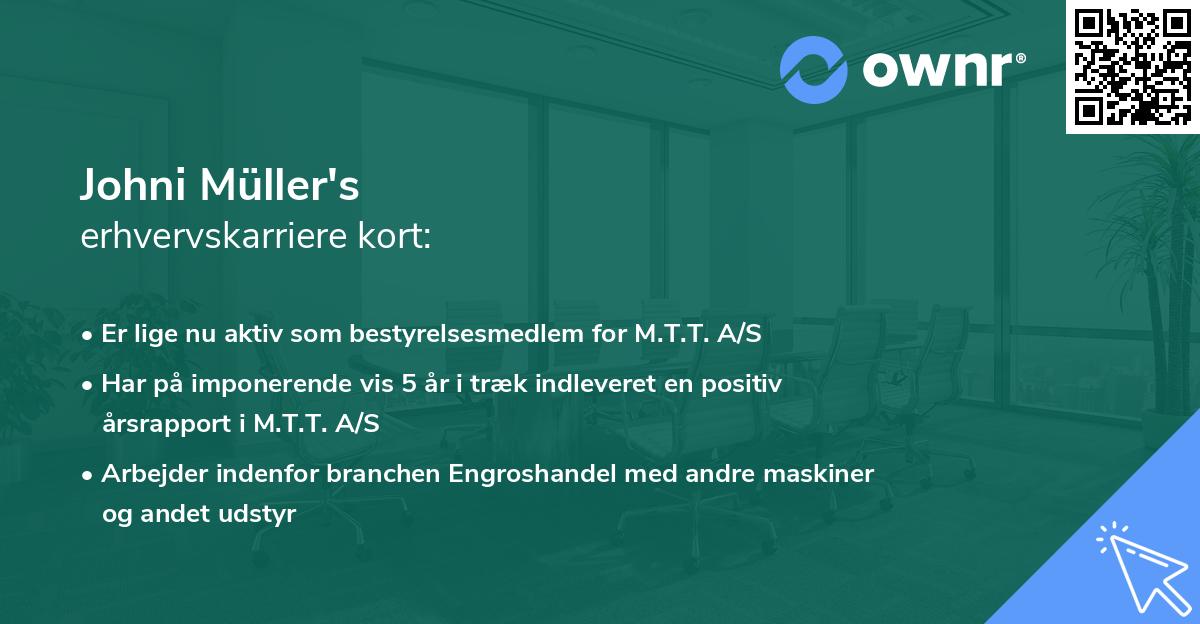 ownr®

Johni Müller's
erhvervskarriere kort:

• Er lige nu aktiv som bestyrelsesmedlem for M.T.T. A/S

• Har på imponerende vis 5 år i træk indleveret en positiv årsrapport i M.T.T. A/S

• Arbejder indenfor branchen Engroshandel med andre maskiner og andet udstyr